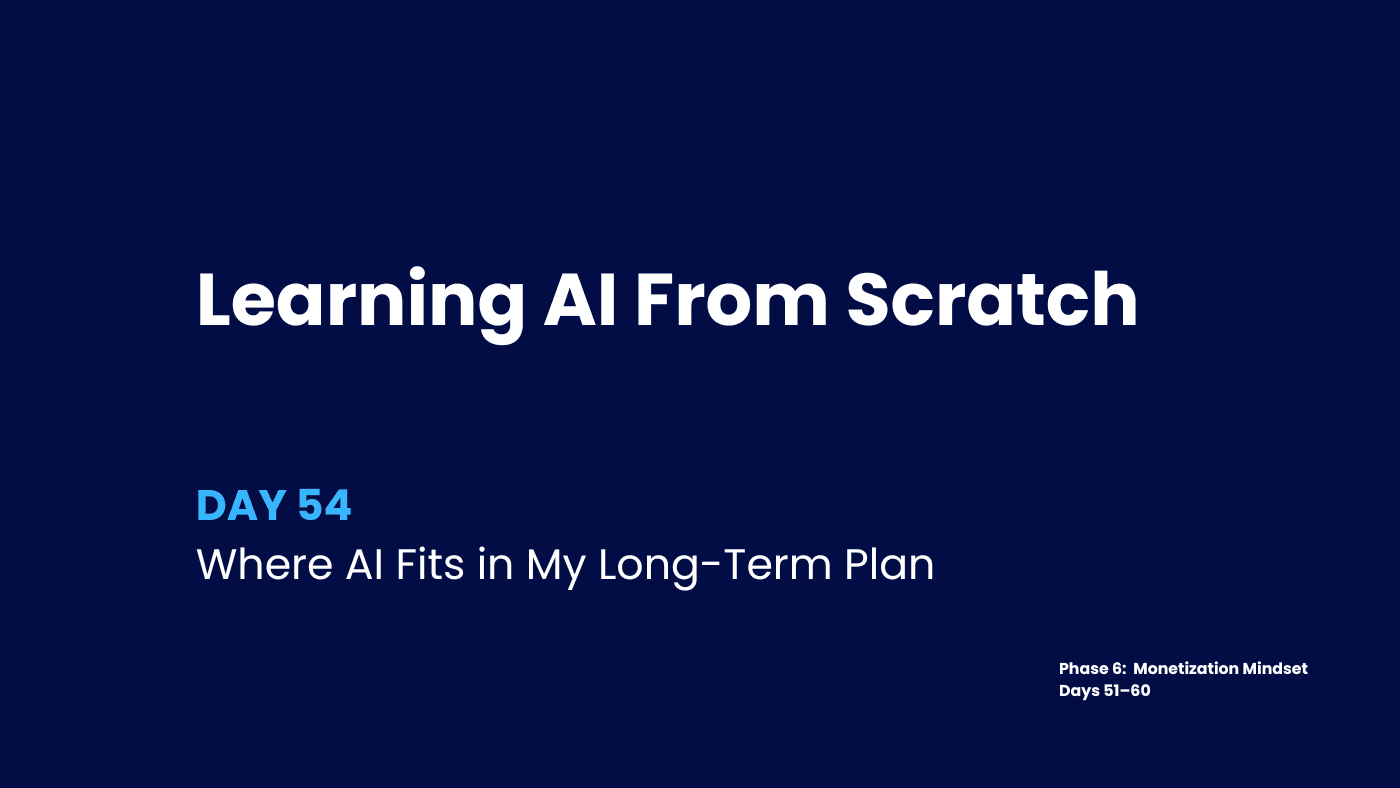 Learning AI From Scratch

DAY 54
Where AI Fits in My Long-Term Plan

Phase 6: Monetization Mindset
Days 51–60